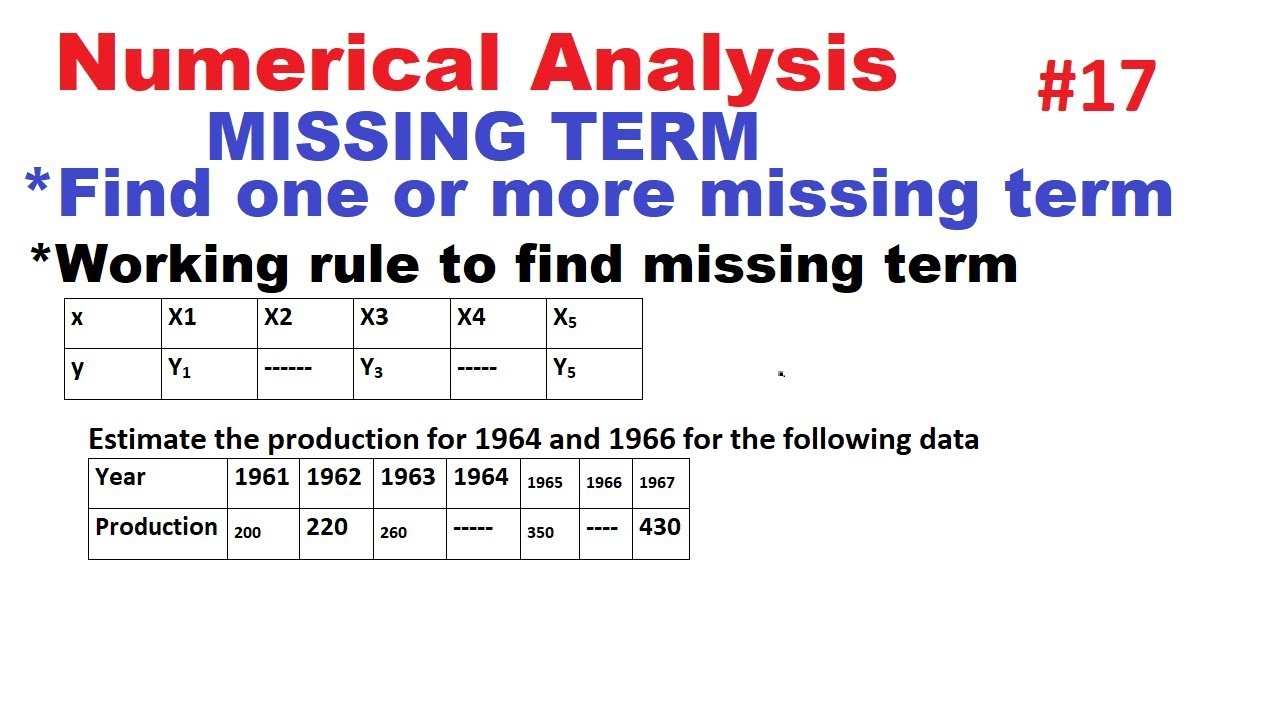 Numerical Analysis

#17

MISSING TERM

*Find one or more missing term

*Working rule to find missing term

| x | X1 | X2 | X3 | X4 | $X_5$ |
|---|---|---|---|---|---|
| y | $Y_1$ | ------ | $Y_3$ | ----- | $Y_5$ |

Estimate the production for 1964 and 1966 for the following data

| Year | 1961 | 1962 | 1963 | 1964 | 1965 | 1966 | 1967 |
|---|---|---|---|---|---|---|---|
| Production | 200 | 220 | 260 | ----- | 350 | ---- | 430 |